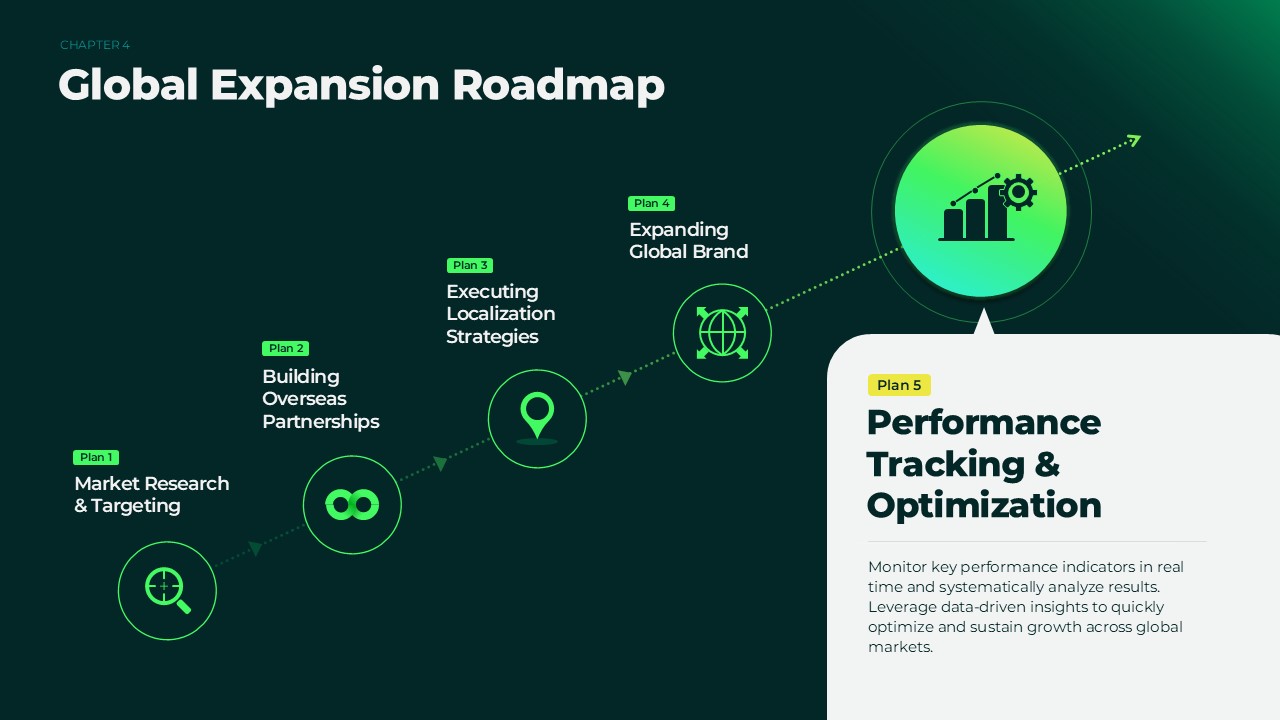 CHAPTER 4
Global Expansion Roadmap

Plan 1
Market Research & Targeting

Plan 2
Building Overseas Partnerships

Plan 3
Executing Localization Strategies

Plan 4
Expanding Global Brand

Plan 5
Performance Tracking & Optimization

Monitor key performance indicators in real time and systematically analyze results. Leverage data-driven insights to quickly optimize and sustain growth across global markets.